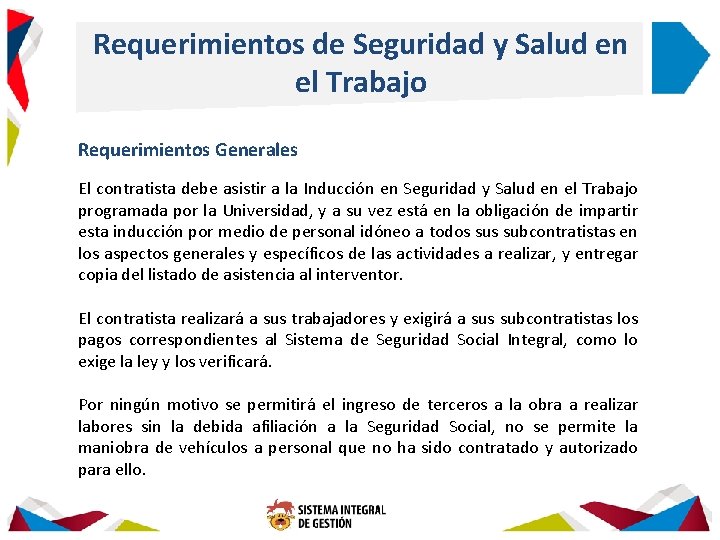 Requerimientos de Seguridad y Salud en el Trabajo

Requerimientos Generales

El contratista debe asistir a la Inducción en Seguridad y Salud en el Trabajo programada por la Universidad, y a su vez está en la obligación de impartir esta inducción por medio de personal idóneo a todos sus subcontratistas en los aspectos generales y específicos de las actividades a realizar, y entregar copia del listado de asistencia al interventor.

El contratista realizará a sus trabajadores y exigirá a sus subcontratistas los pagos correspondientes al Sistema de Seguridad Social Integral, como lo exige la ley y los verificará.

Por ningún motivo se permitirá el ingreso de terceros a la obra a realizar labores sin la debida afiliación a la Seguridad Social, no se permite la maniobra de vehículos a personal que no ha sido contratado y autorizado para ello.

SISTEMA INTEGRAL DE GESTIÓN